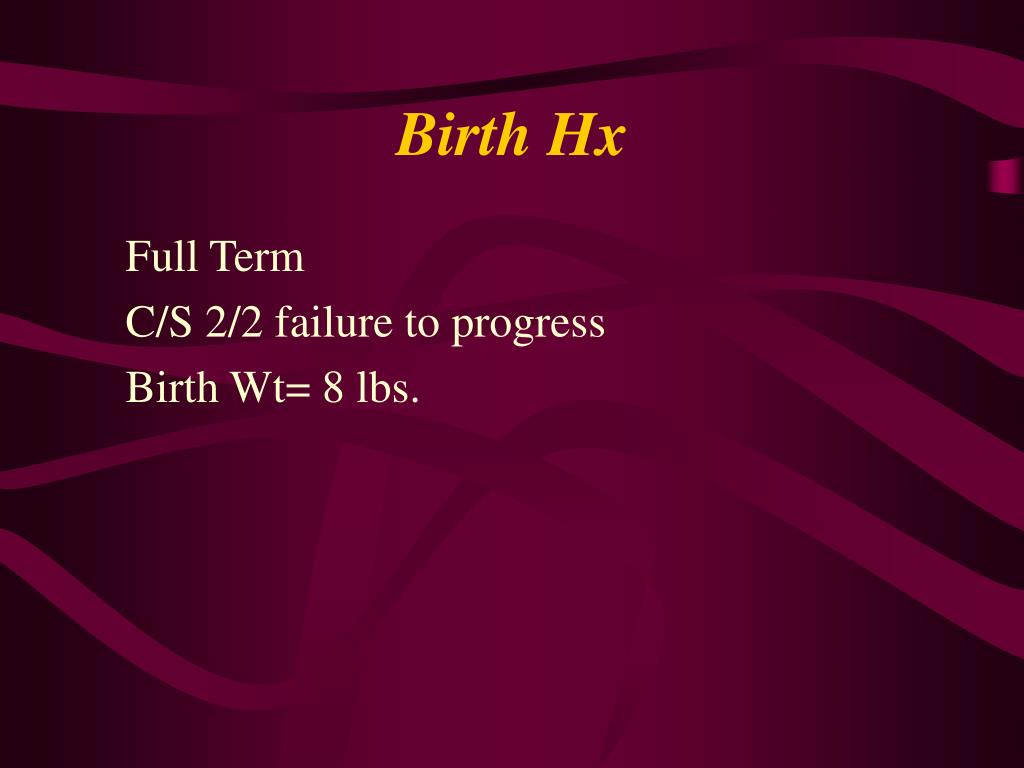 Birth Hx

Full Term
C/S 2/2 failure to progress
Birth Wt= 8 lbs.